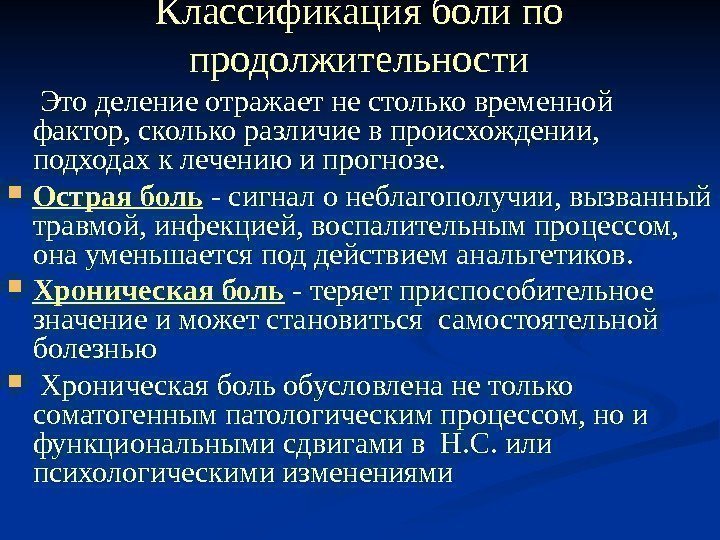 Классификация боли по продолжительности

Это деление отражает не столько временной фактор, сколько различие в происхождении, подходах к лечению и прогнозе.

Острая боль - сигнал о неблагополучии, вызванный травмой, инфекцией, воспалительным процессом, она уменьшается под действием анальгетиков.

Хроническая боль - теряет приспособительное значение и может становиться самостоятельной болезнью

Хроническая боль обусловлена не только соматогенным патологическим процессом, но и функциональными сдвигами в Н.С. или психологическими изменениями